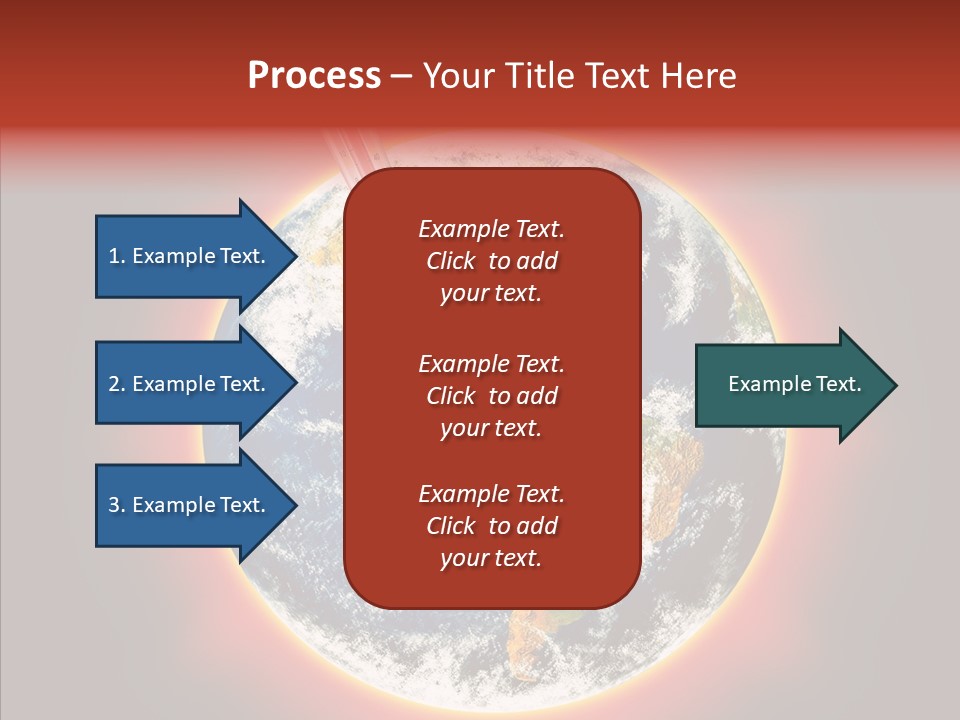 Process – Your Title Text Here

1. Example Text.

2. Example Text.

3. Example Text.

Example Text. Click to add your text.

Example Text. Click to add your text.

Example Text. Click to add your text.

Example Text.